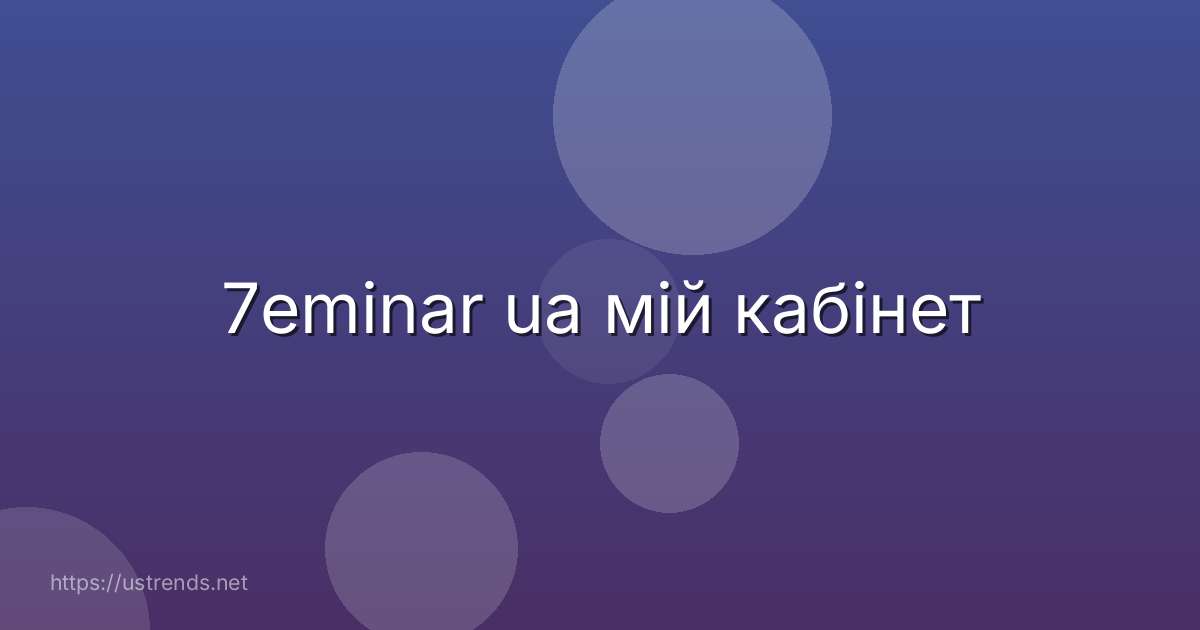 7eminar ua мій кабінет

https://ustrends.net